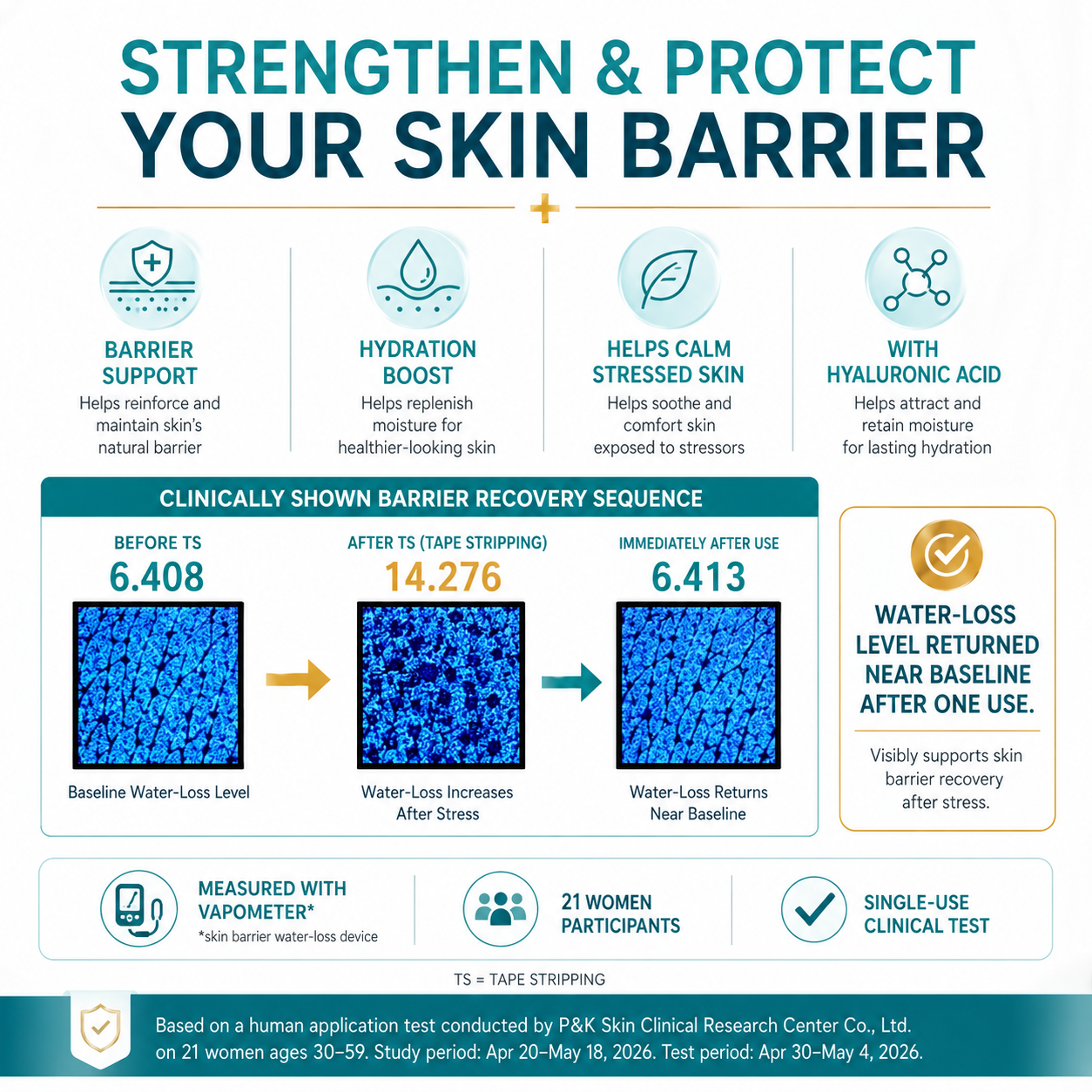 STRENGTHEN & PROTECT
YOUR SKIN BARRIER

BARRIER SUPPORT
Helps reinforce and maintain skin's natural barrier

HYDRATION BOOST
Helps replenish moisture for healthier-looking skin

HELPS CALM STRESSED SKIN
Helps soothe and comfort skin exposed to stressors

WITH HYALURONIC ACID
Helps attract and retain moisture for lasting hydration

CLINICALLY SHOWN BARRIER RECOVERY SEQUENCE

BEFORE TS
6.408
Baseline Water-Loss Level

AFTER TS (TAPE STRIPPING)
14.276
Water-Loss Increases After Stress

IMMEDIATELY AFTER USE
6.413
Water-Loss Returns Near Baseline

WATER-LOSS LEVEL RETURNED NEAR BASELINE AFTER ONE USE.

Visibly supports skin barrier recovery after stress.

MEASURED WITH VAPOMETER*
*skin barrier water-loss device

21 WOMEN PARTICIPANTS

SINGLE-USE CLINICAL TEST

TS = TAPE STRIPPING

Based on a human application test conducted by P&K Skin Clinical Research Center Co., Ltd. on 21 women ages 30–59. Study period: Apr 20–May 18, 2026. Test period: Apr 30–May 4, 2026.